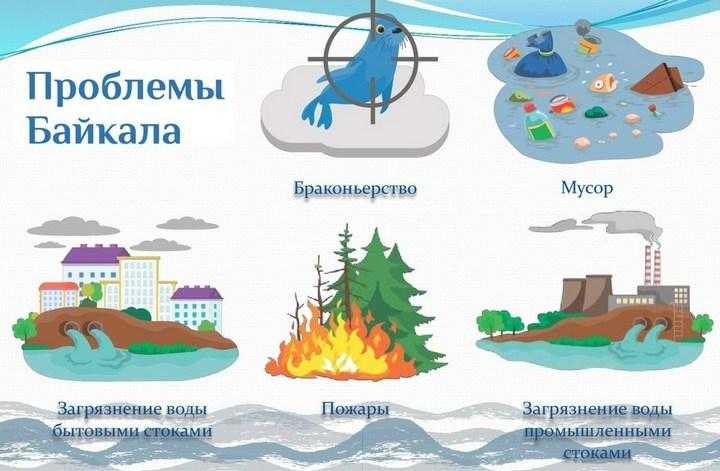 Проблемы Байкала

Браконьерство

Мусор

Загрязнение воды бытовыми стоками

Пожары

Загрязнение воды промышленными стоками